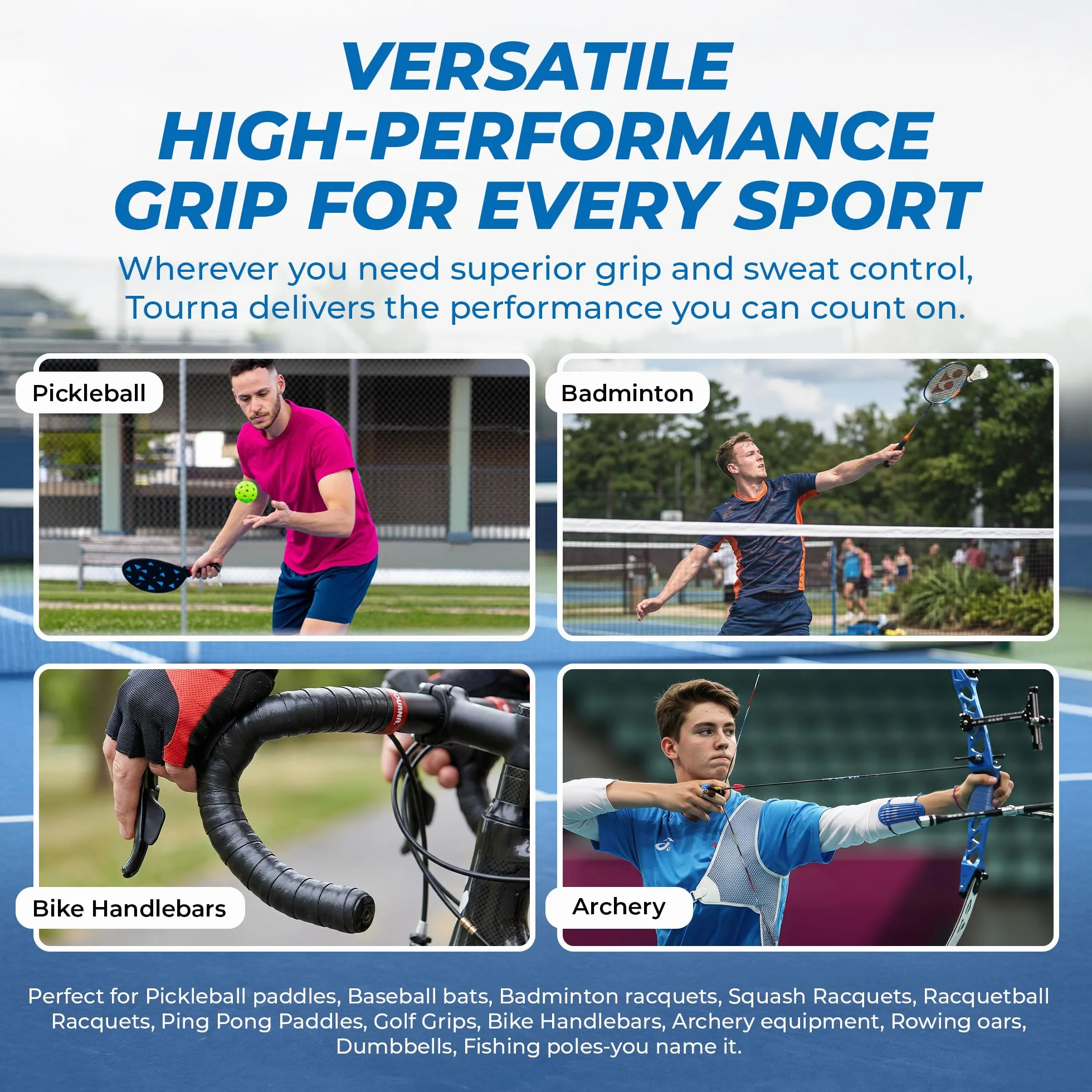 VERSATILE HIGH-PERFORMANCE GRIP FOR EVERY SPORT

Wherever you need superior grip and sweat control, Tourna delivers the performance you can count on.

Pickleball

Badminton

OURNA

Bike Handlebars

Archery

Perfect for Pickleball paddles, Baseball bats, Badminton racquets, Squash Racquets, Racquetball Racquets, Ping Pong Paddles, Golf Grips, Bike Handlebars, Archery equipment, Rowing oars, Dumbbells, Fishing poles-you name it.